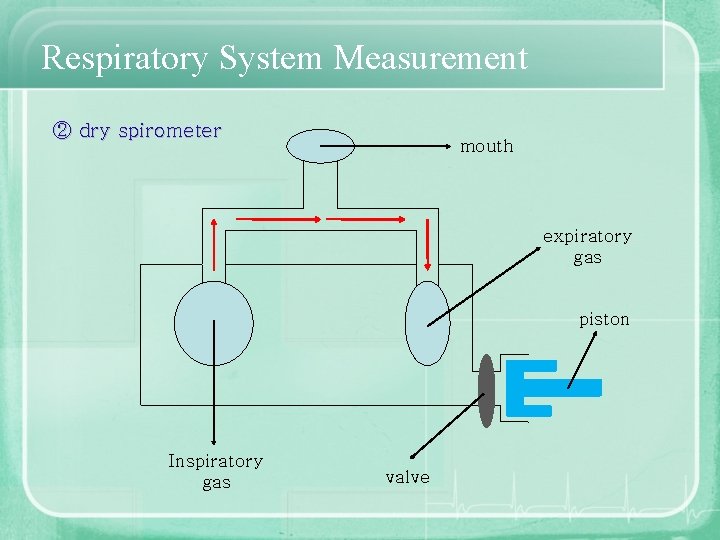 Respiratory System Measurement

② dry spirometer

mouth

expiratory gas

piston

Inspiratory gas

valve